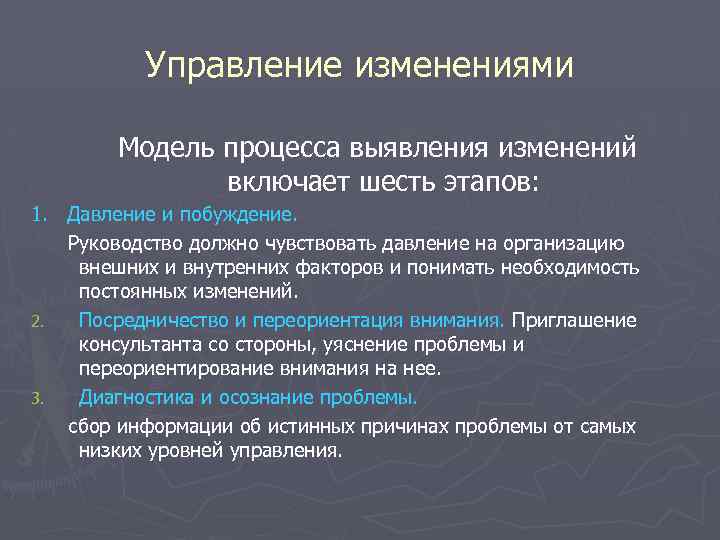 Управление изменениями

Модель процесса выявления изменений включает шесть этапов:

1. Давление и побуждение.

Руководство должно чувствовать давление на организацию внешних и внутренних факторов и понимать необходимость постоянных изменений.

2. Посредничество и переориентация внимания. Приглашение консультанта со стороны, уяснение проблемы и переориентирование внимания на нее.

3. Диагностика и осознание проблемы.

сбор информации об истинных причинах проблемы от самых низких уровней управления.